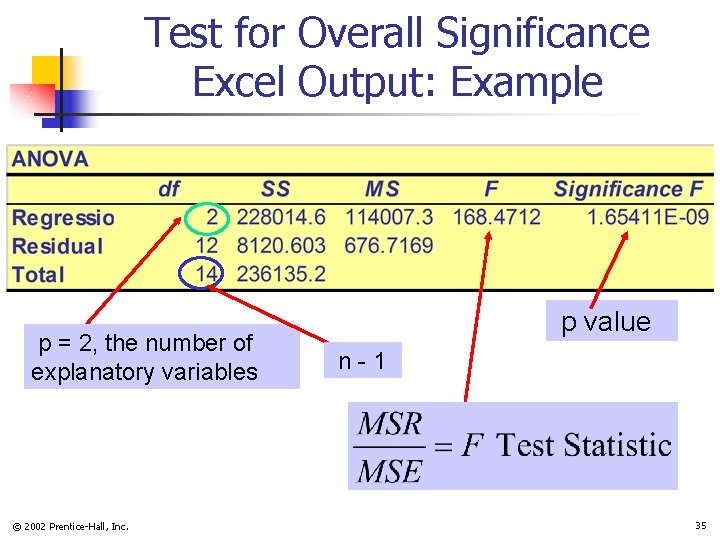 Test for Overall Significance
Excel Output: Example

ANOVA

| | df | SS | MS | F | Significance F |
|---|---|---|---|---|---|
| Regressio | 2 | 228014.6 | 114007.3 | 168.4712 | 1.65411E-09 |
| Residual | 12 | 8120.603 | 676.7169 | | |
| Total | 14 | 236135.2 | | | |

p = 2, the number of explanatory variables

n - 1

p value

$\frac{MSR}{MSE} = F$ Test Statistic

© 2002 Prentice-Hall, Inc.

35